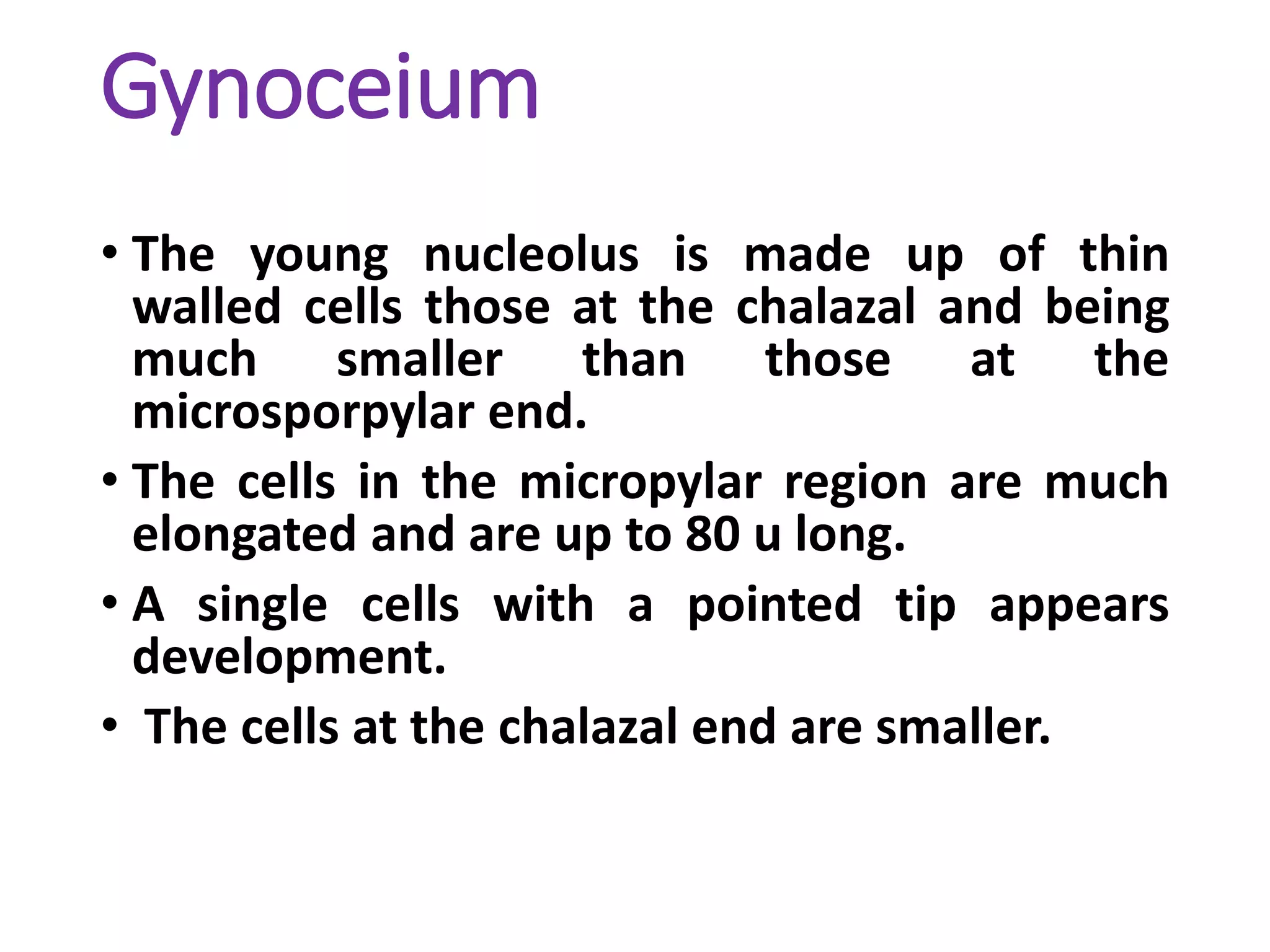 Gynoceium

• The young nucleolus is made up of thin walled cells those at the chalazal and being much smaller than those at the microsporpylar end.

• The cells in the micropylar region are much elongated and are up to 80 u long.

• A single cells with a pointed tip appears development.

• The cells at the chalazal end are smaller.